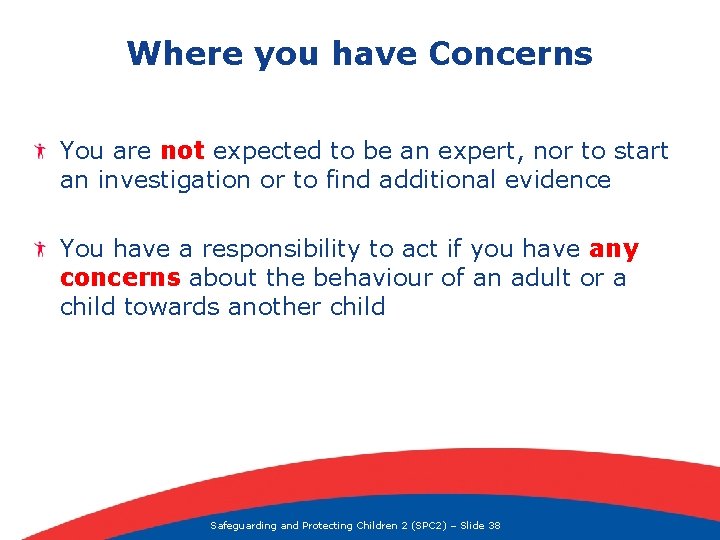 Where you have Concerns

You are not expected to be an expert, nor to start an investigation or to find additional evidence

You have a responsibility to act if you have any concerns about the behaviour of an adult or a child towards another child

Safeguarding and Protecting Children 2 (SPC2) – Slide 38